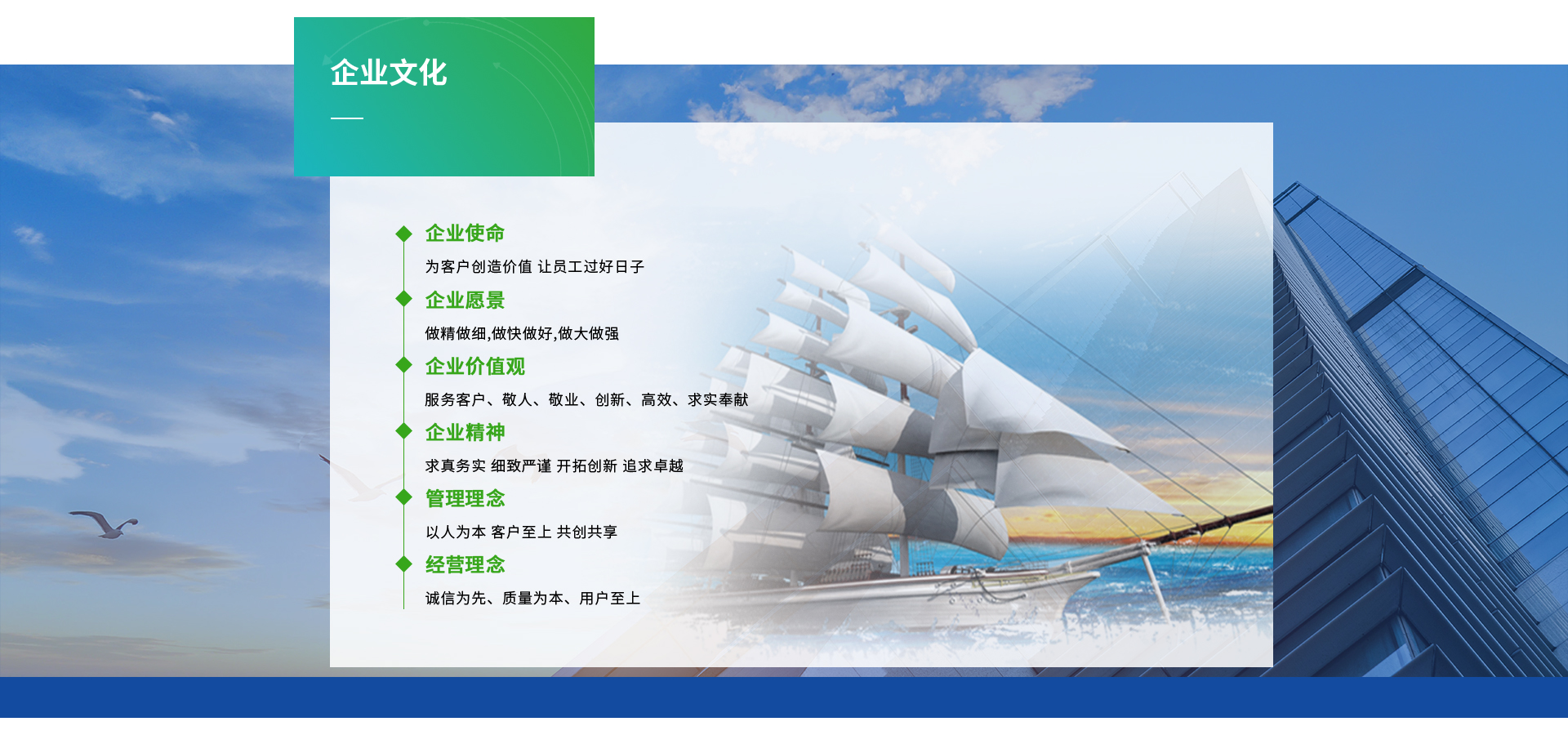 企业文化

企业使命

为客户创造价值 让员工过好日子

企业愿景

做精做细,做快做好,做大做强

企业价值观

服务客户、敬人、敬业、创新、高效、求实奉献

企业精神

求真务实 细致严谨 开拓创新 追求卓越

管理理念

以人为本 客户至上 共创共享

经营理念

诚信为先、质量为本、用户至上